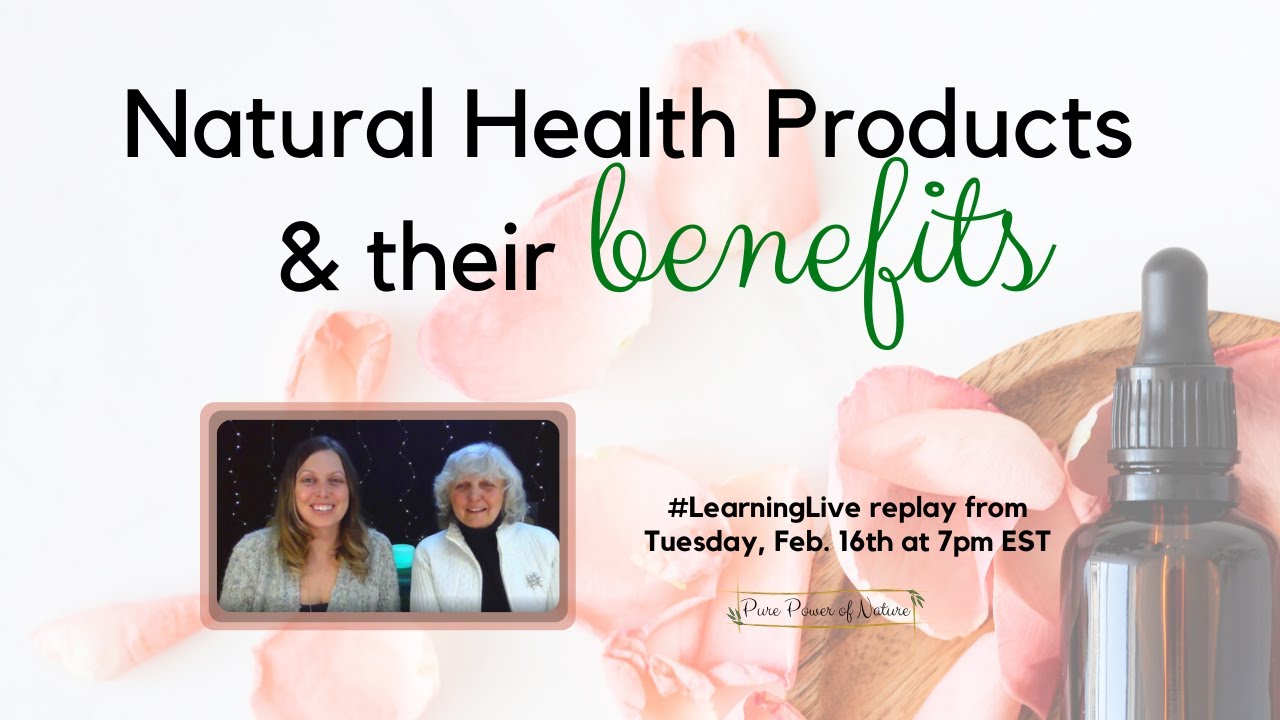 Natural Health Products & their benefits

#LearningLive replay from Tuesday, Feb. 16th at 7pm EST

Pure Power of Nature